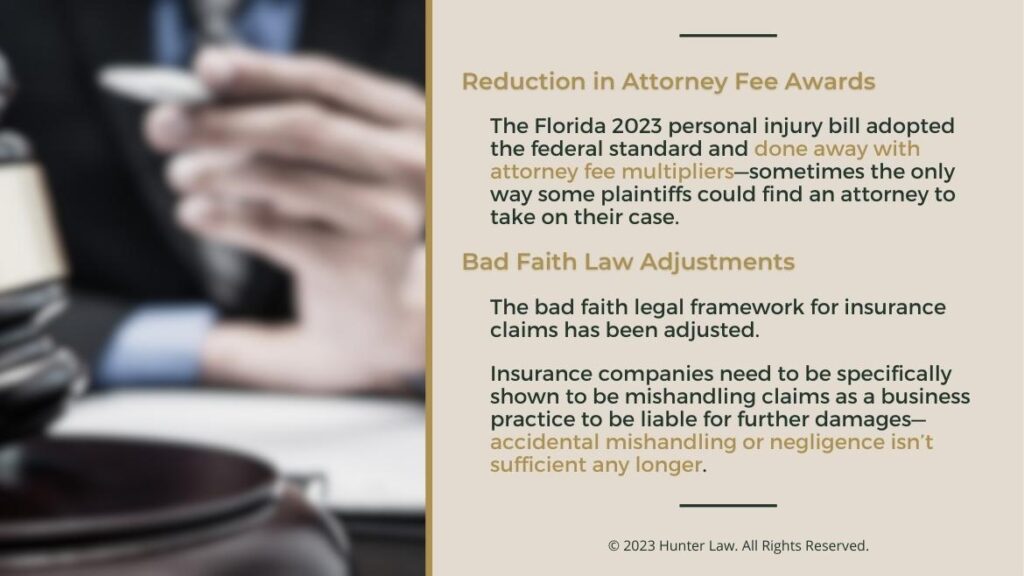 Reduction in Attorney Fee Awards

The Florida 2023 personal injury bill adopted the federal standard and done away with attorney fee multipliers—sometimes the only way some plaintiffs could find an attorney to take on their case.

Bad Faith Law Adjustments

The bad faith legal framework for insurance claims has been adjusted.

Insurance companies need to be specifically shown to be mishandling claims as a business practice to be liable for further damages—accidental mishandling or negligence isn't sufficient any longer.

© 2023 Hunter Law. All Rights Reserved.